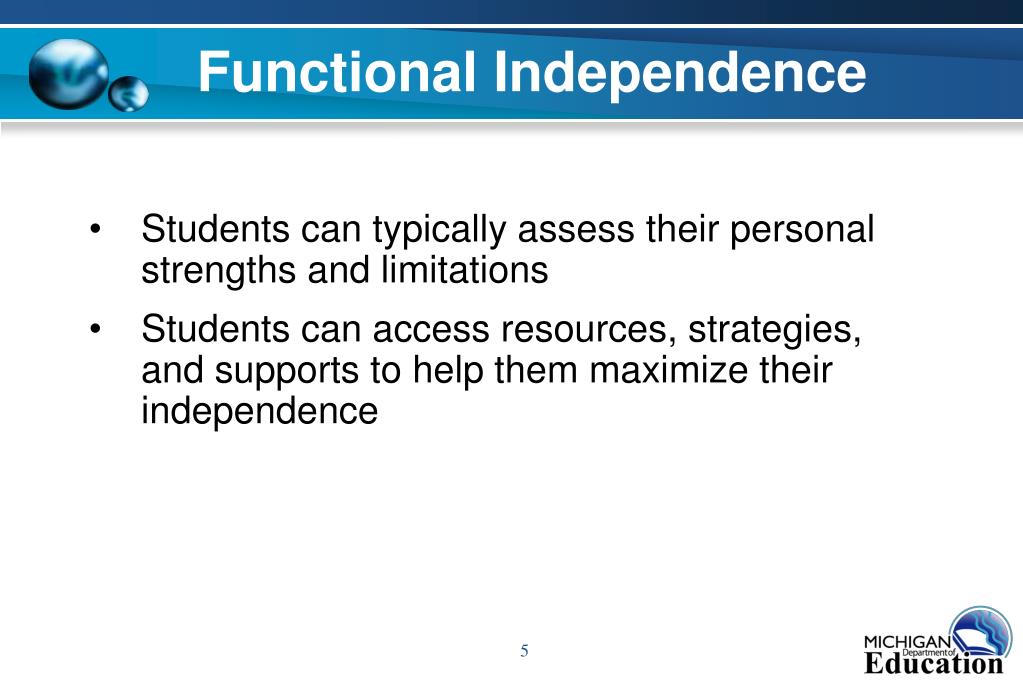 Functional Independence

• Students can typically assess their personal strengths and limitations

• Students can access resources, strategies, and supports to help them maximize their independence

5

MICHIGAN Department of Education